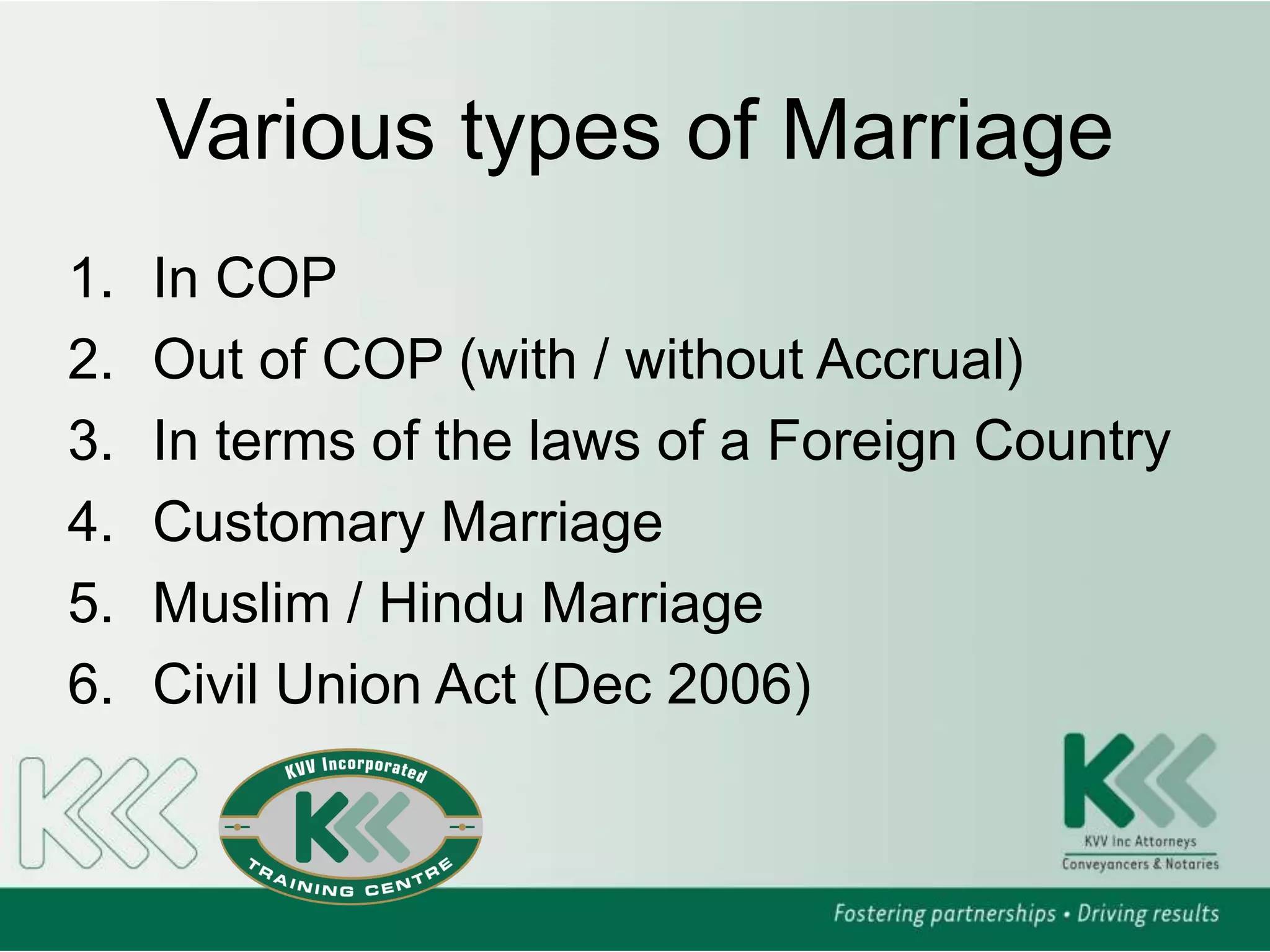 Various types of Marriage

1. In COP
2. Out of COP (with / without Accrual)
3. In terms of the laws of a Foreign Country
4. Customary Marriage
5. Muslim / Hindu Marriage
6. Civil Union Act (Dec 2006)

KVV Incorporated
TRAINING CENTRE

KVV Inc Attorneys
Conveyancers & Notaries

Fostering partnerships • Driving results